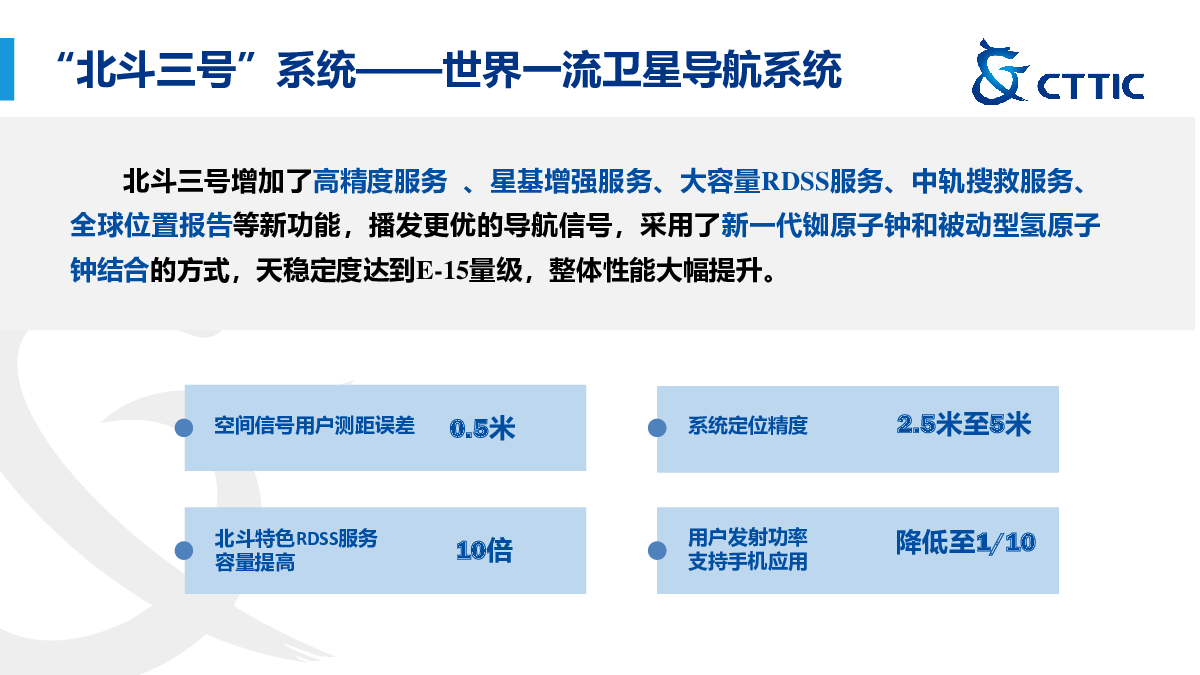 “北斗三号”系统——世界一流卫星导航系统

CTTIC

北斗三号增加了高精度服务 、星基增强服务、大容量RDSS服务、中轨搜救服务、全球位置报告等新功能，播发更优的导航信号，采用了新一代铷原子钟和被动型氢原子钟结合的方式，天稳定度达到E-15量级，整体性能大幅提升。

空间信号用户测距误差 0.5米

系统定位精度 2.5米至5米

北斗特色RDSS服务容量提高 10倍

用户发射功率支持手机应用 降低至1/10